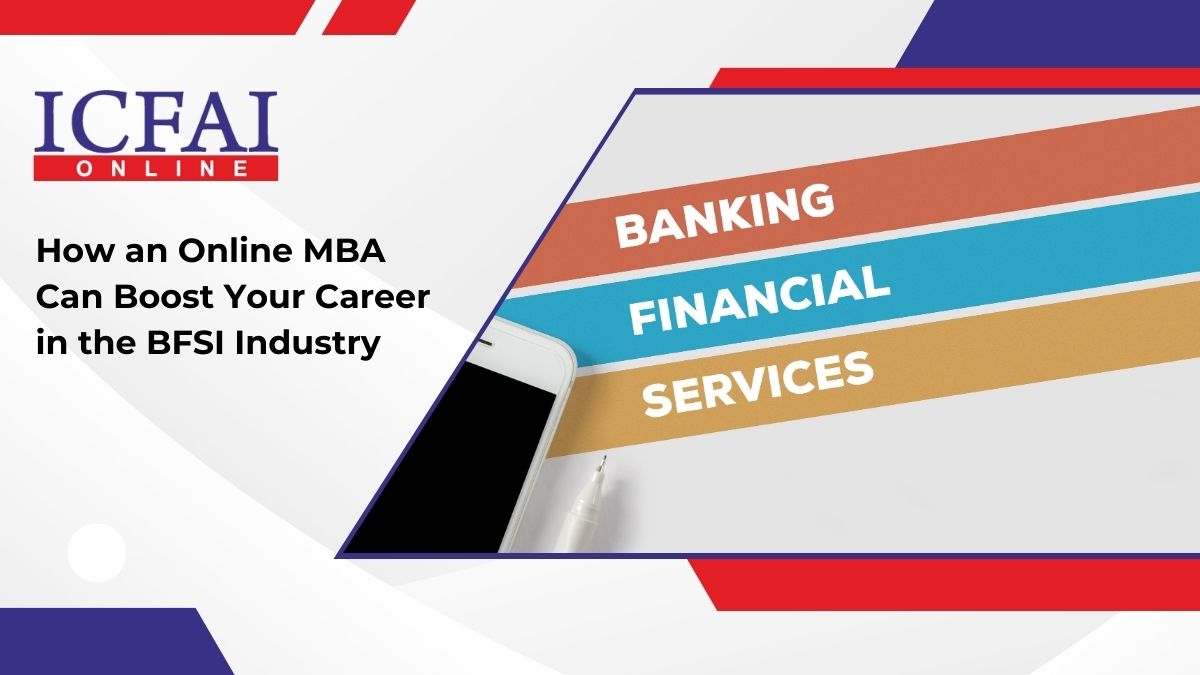 ICFAI
ONLINE

How an Online MBA Can Boost Your Career in the BFSI Industry

BANKING
FINANCIAL
SERVICES